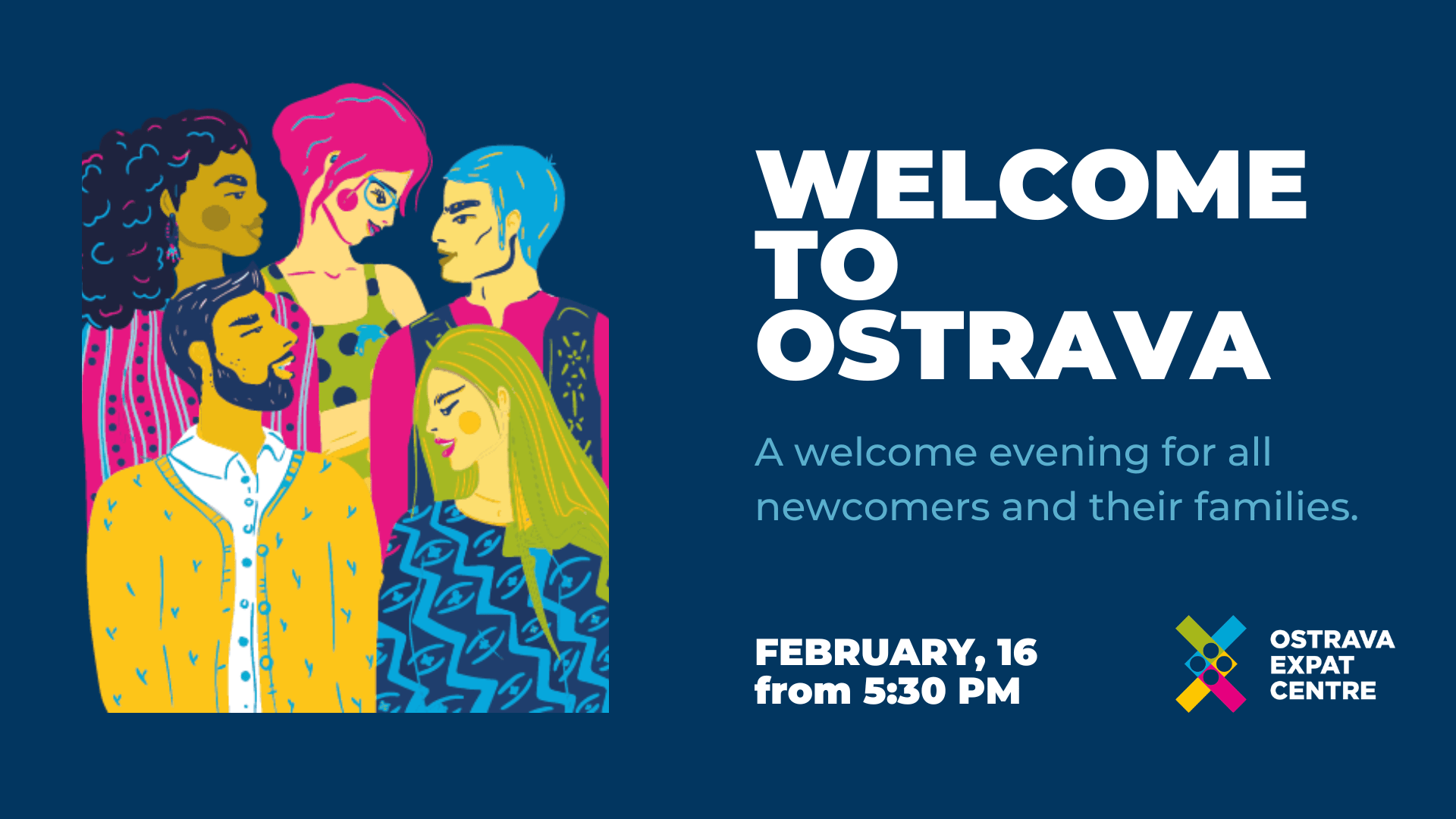 WELCOME TO OSTRAVA

A welcome evening for all newcomers and their families.

FEBRUARY, 16
from 5:30 PM

OSTRAVA
EXPAT
CENTRE